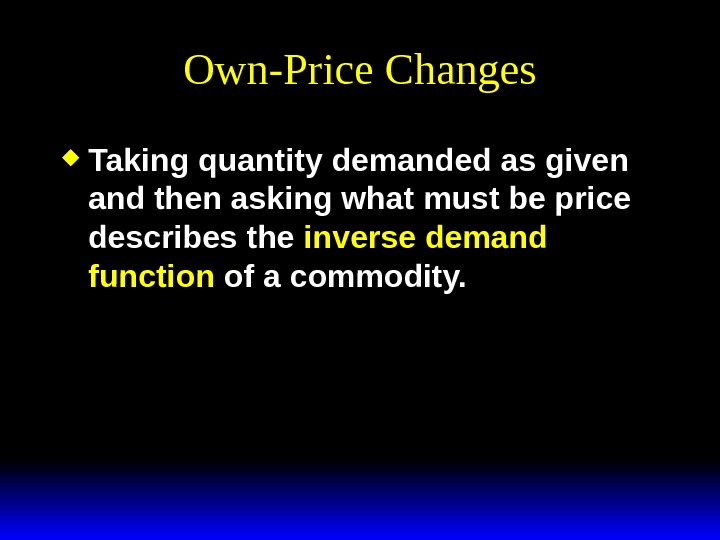 Own-Price Changes

◆ Taking quantity demanded as given and then asking what must be price describes the inverse demand function of a commodity.